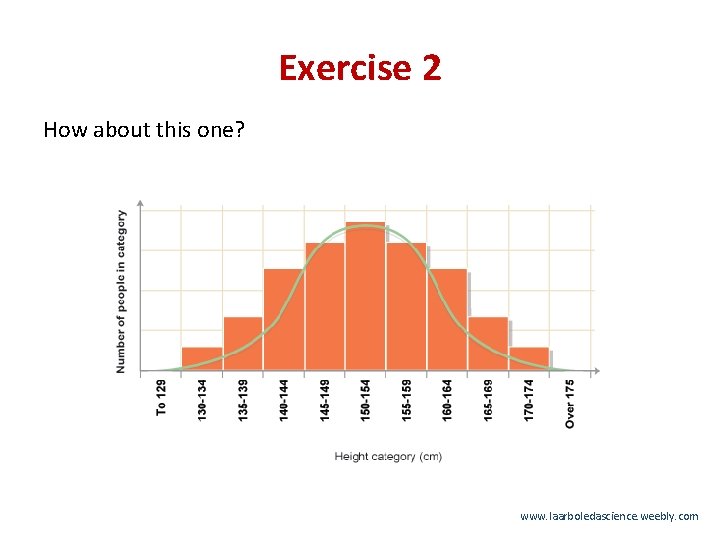 Exercise 2

How about this one?

Number of people in category

To 129
130-134
135-139
140-144
145-149
150-154
155-159
160-164
165-169
170-174
Over 175

Height category (cm)

www.laarboledascience.weebly.com